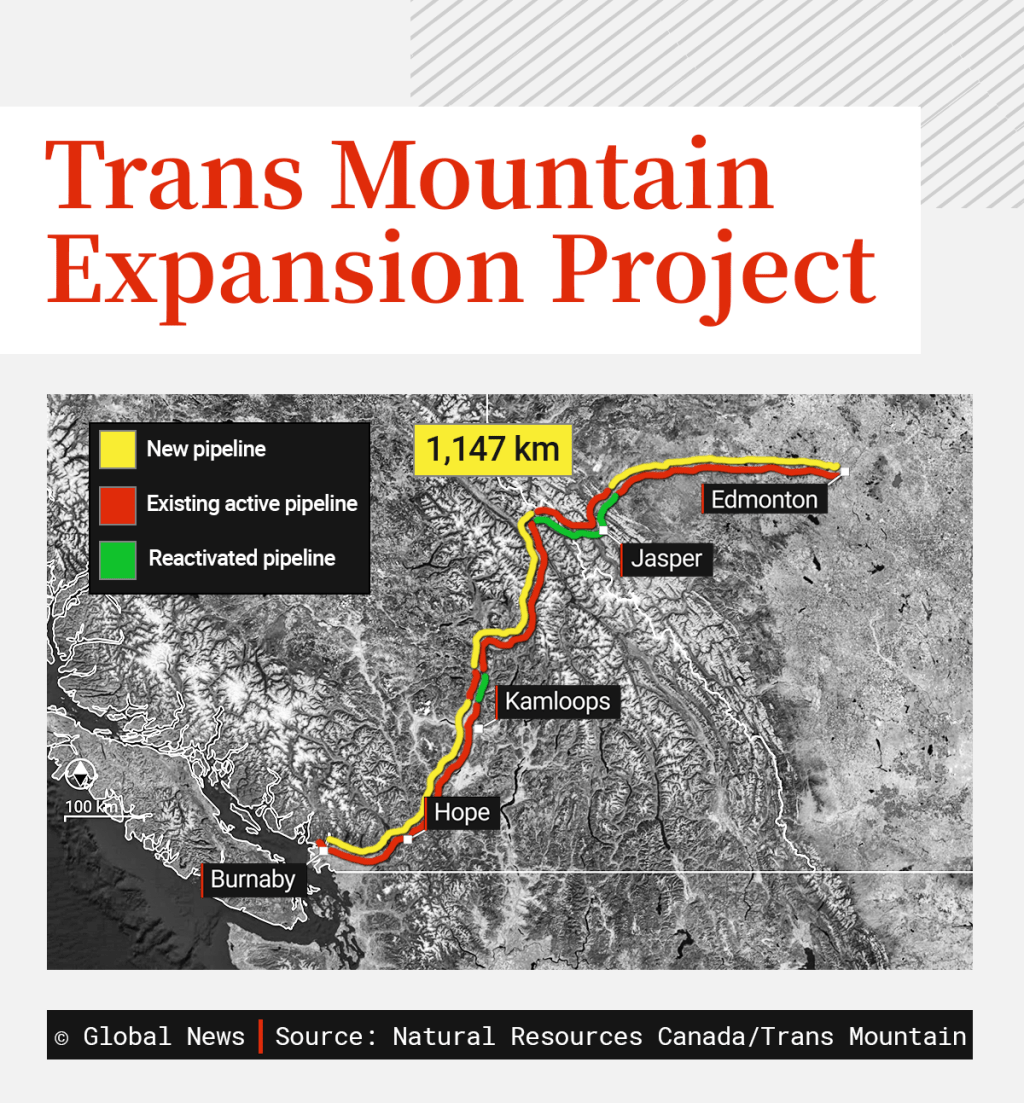 Trans Mountain Expansion Project

New pipeline

Existing active pipeline

Reactivated pipeline

1,147 km

Edmonton

Jasper

Kamloops

Hope

Burnaby

100 km

© Global News | Source: Natural Resources Canada/Trans Mountain